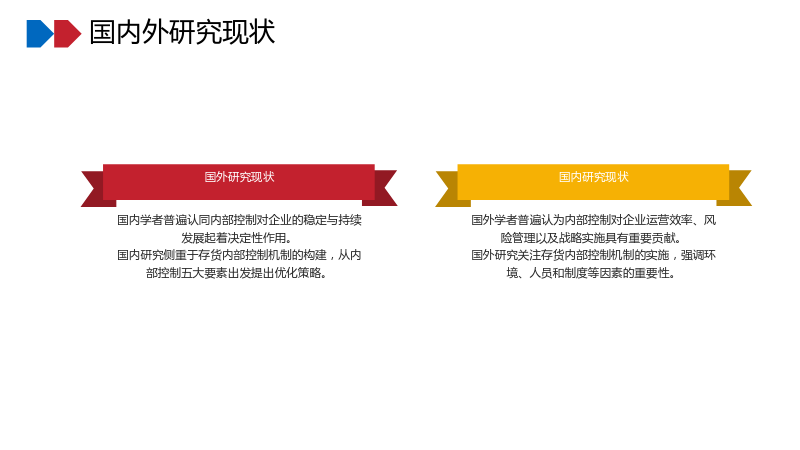 国内外研究现状

国外研究现状

国内学者普遍认同内部控制对企业的稳定与持续发展起着决定性作用。

国内研究侧重于存货内部控制机制的构建，从内部控制五大要素出发提出优化策略。

国内研究现状

国外学者普遍认为内部控制对企业运营效率、风险管理以及战略实施具有重要贡献。

国外研究关注存货内部控制机制的实施，强调环境、人员和制度等因素的重要性。